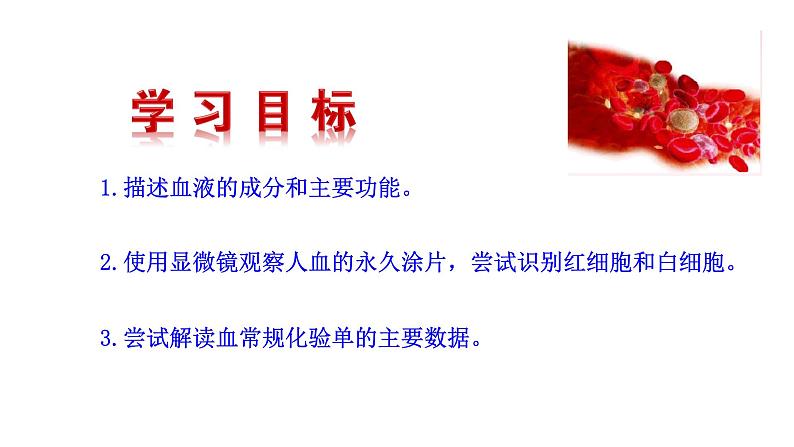 学习目标

1.描述血液的成分和主要功能。

2.使用显微镜观察人血的永久涂片，尝试识别红细胞和白细胞。

3.尝试解读血常规化验单的主要数据。